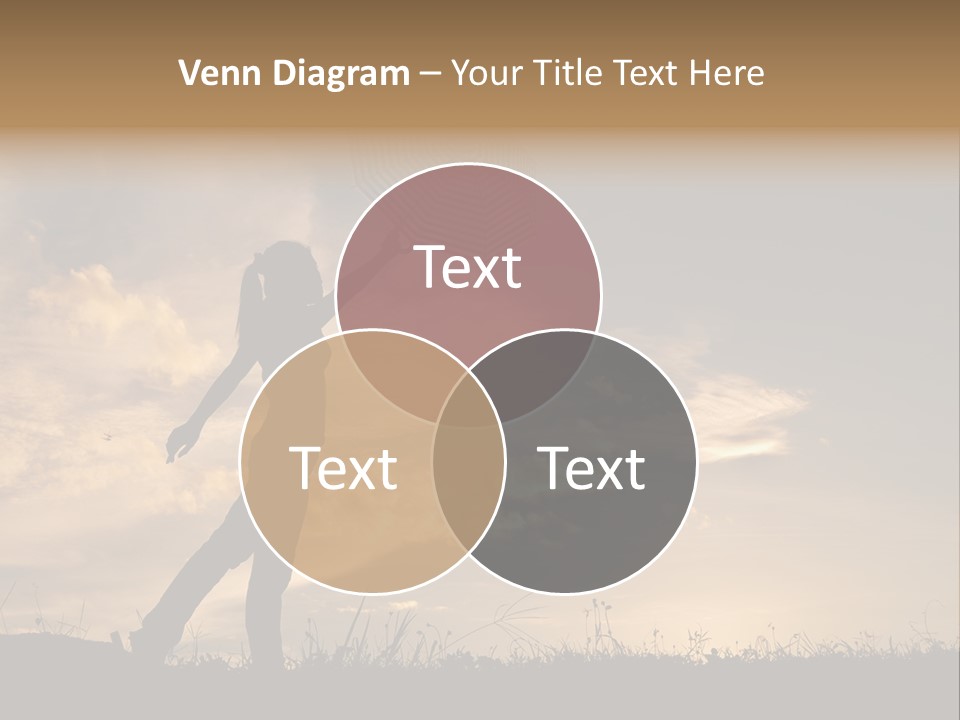 Venn Diagram – Your Title Text Here

Text

Text

Text